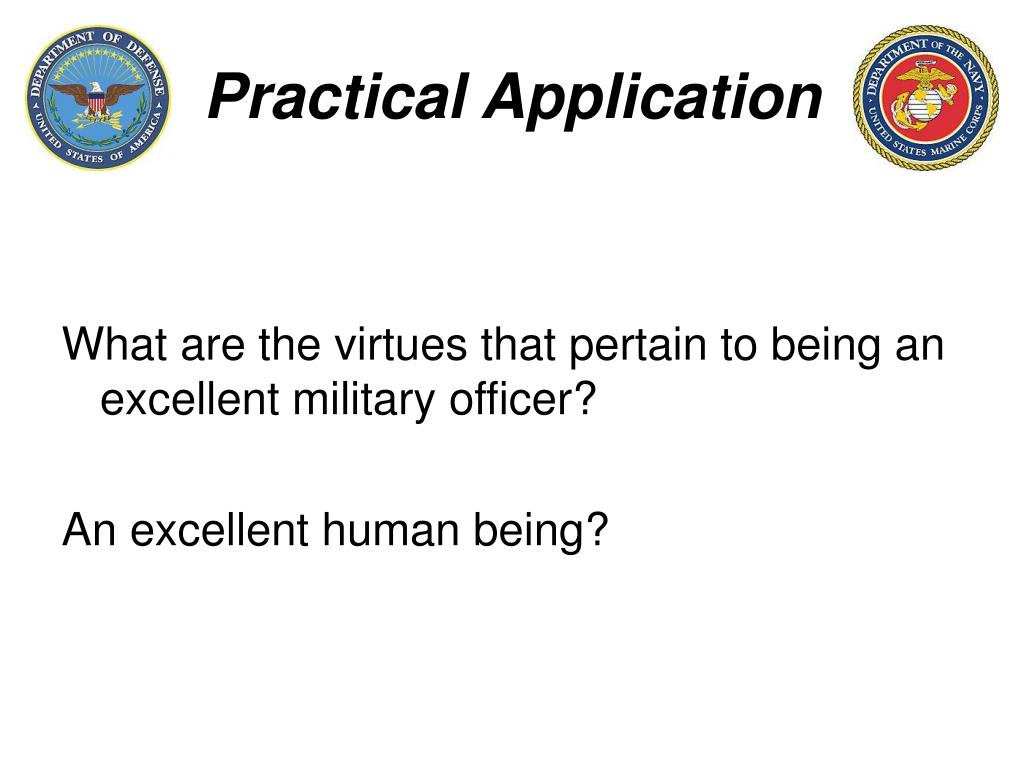 DEPARTMENT OF DEFENSE
UNITED STATES OF AMERICA

Practical Application

DEPARTMENT OF THE NAVY
UNITED STATES MARINE CORPS

What are the virtues that pertain to being an excellent military officer?

An excellent human being?